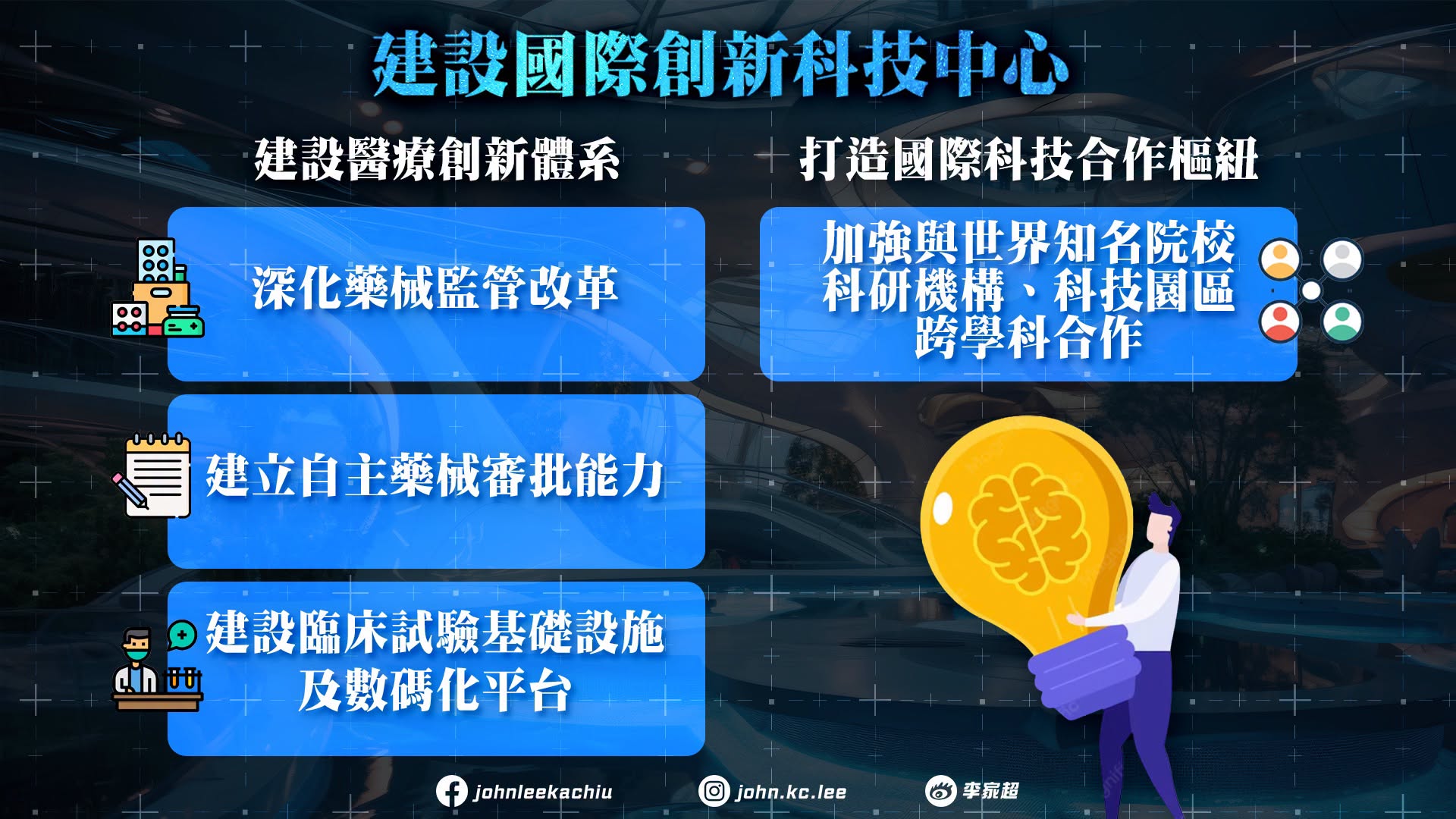 建設國際創新科技中心

建設醫療創新體系

深化藥械監管改革

建立自主藥械審批能力

建設臨床試驗基礎設施及數碼化平台

打造國際科技合作樞紐

加強與世界知名院校科研機構、科技園區跨學科合作

johnleekachiu

john.kc.lee

李家超